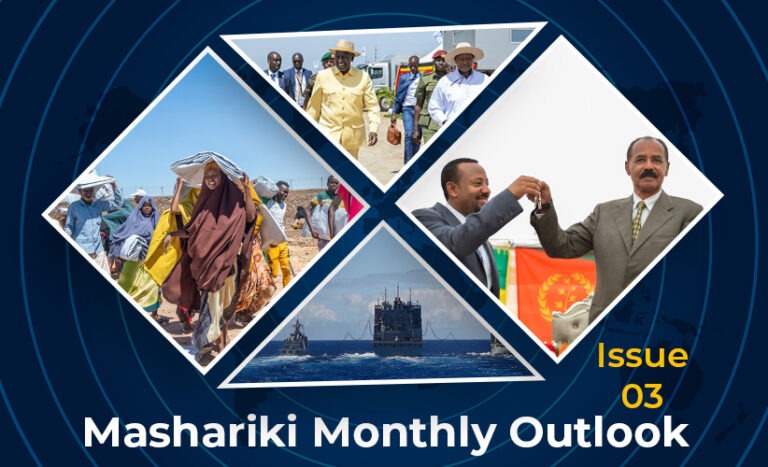 Issue 03

Mashariki Monthly Outlook